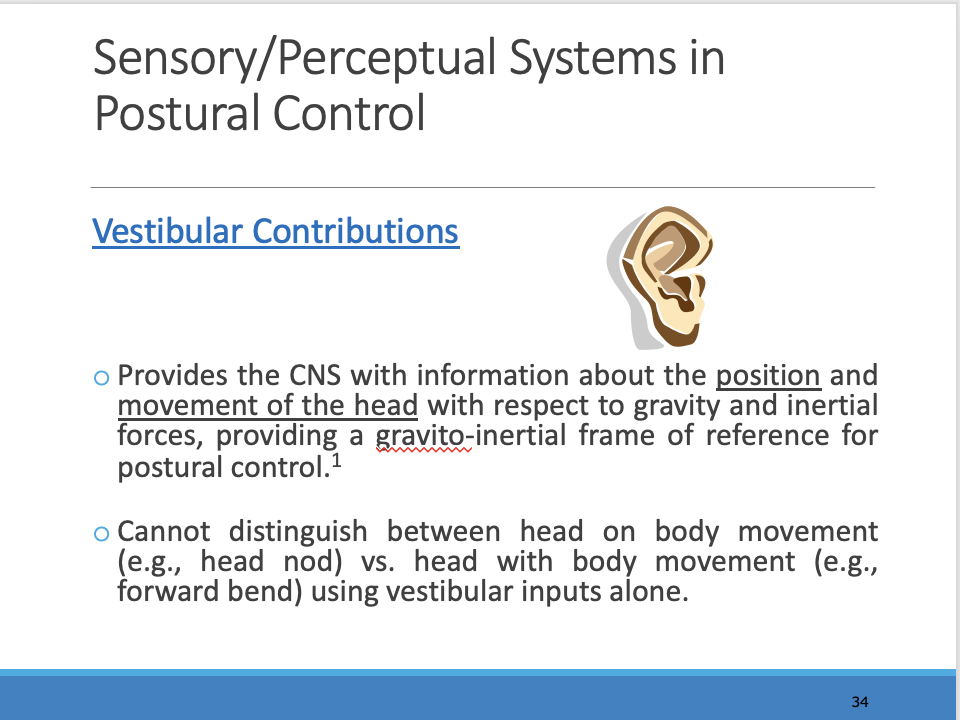 Sensory/Perceptual Systems in Postural Control

Vestibular Contributions

o Provides the CNS with information about the position and movement of the head with respect to gravity and inertial forces, providing a gravito-inertial frame of reference for postural control.$^1$

o Cannot distinguish between head on body movement (e.g., head nod) vs. head with body movement (e.g., forward bend) using vestibular inputs alone.

34